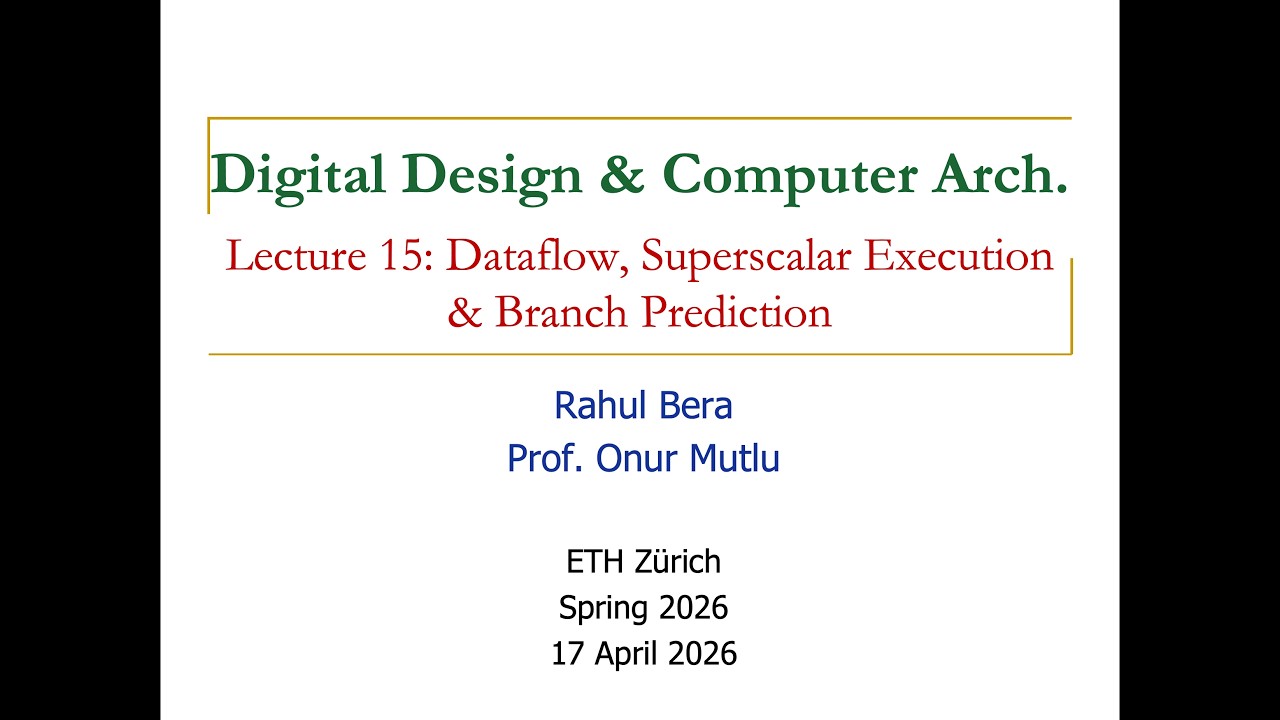 Digital Design & Computer Arch.

Lecture 15: Dataflow, Superscalar Execution & Branch Prediction

Rahul Bera
Prof. Onur Mutlu

ETH Zürich
Spring 2026
17 April 2026